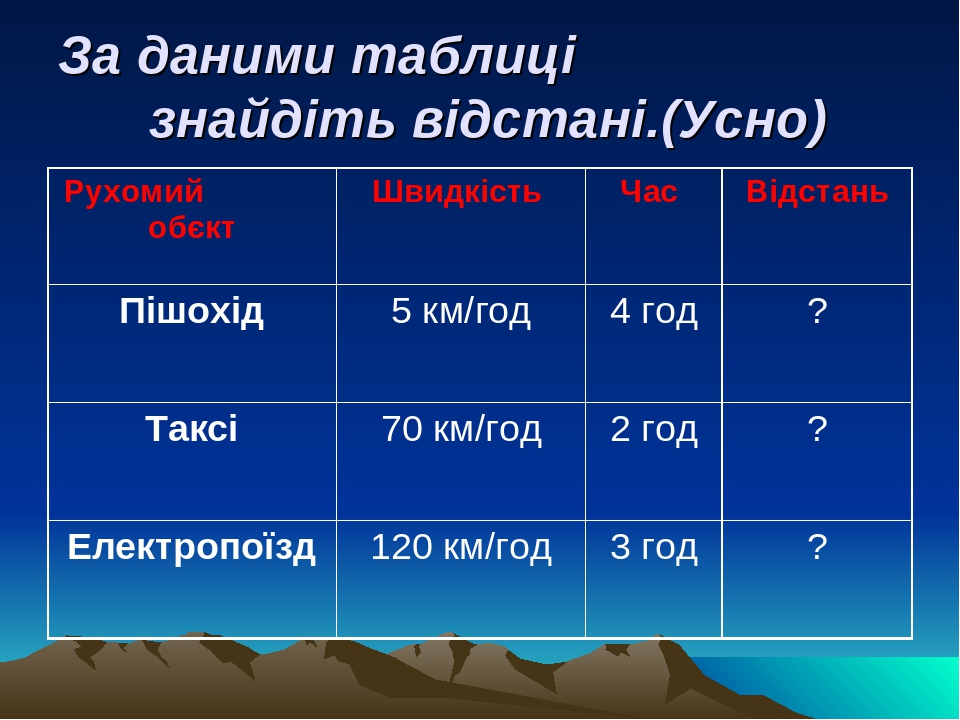 За даними таблиці знайдіть відстані.(Усно)

| Рухомий обєкт | Швидкість | Час | Відстань |
|---|---|---|---|
| Пішохід | 5 км/год | 4 год | ? |
| Таксі | 70 км/год | 2 год | ? |
| Електропоїзд | 120 км/год | 3 год | ? |